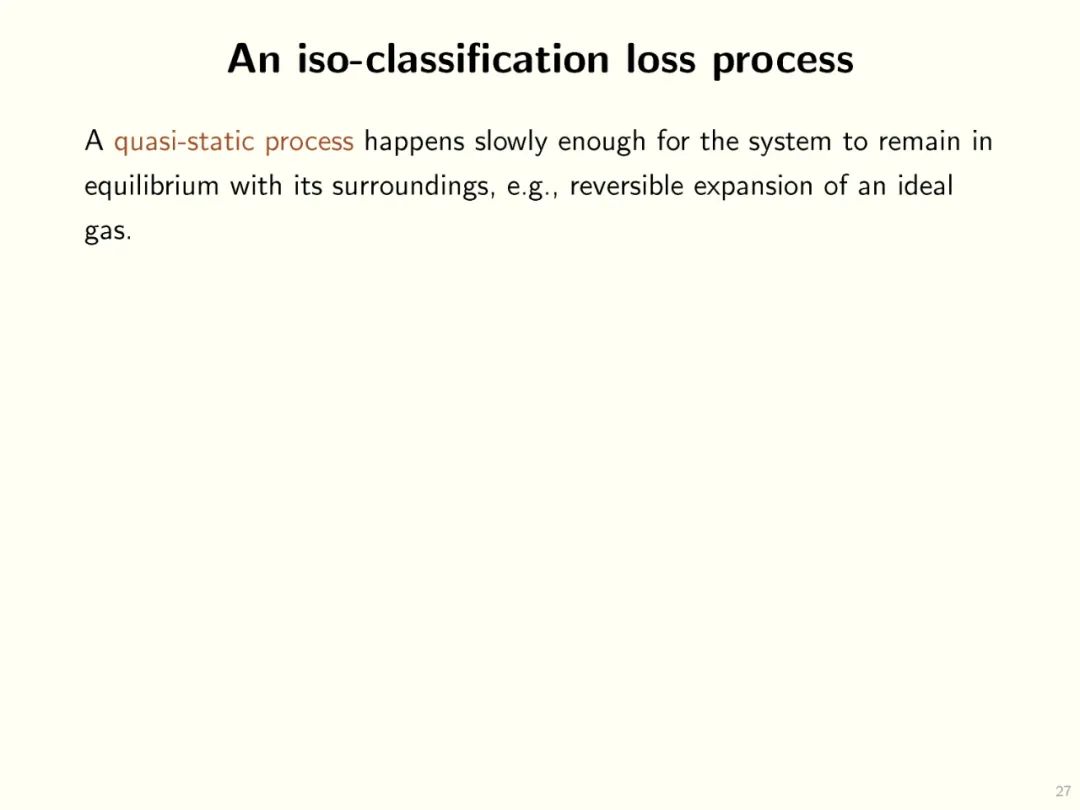 An iso-classification loss process

A quasi-static process happens slowly enough for the system to remain in equilibrium with its surroundings, e.g., reversible expansion of an ideal gas.

27